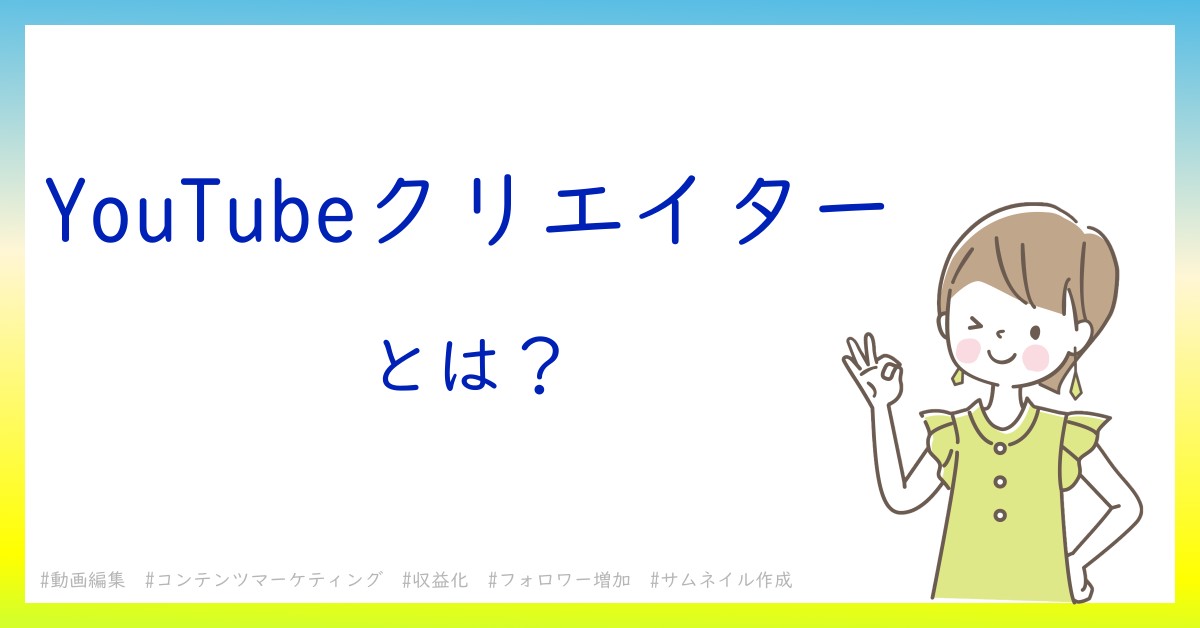 YouTubeクリエイター

とは？

#動画編集　#コンテンツマーケティング　#収益化　#フォロワー増加　#サムネイル作成